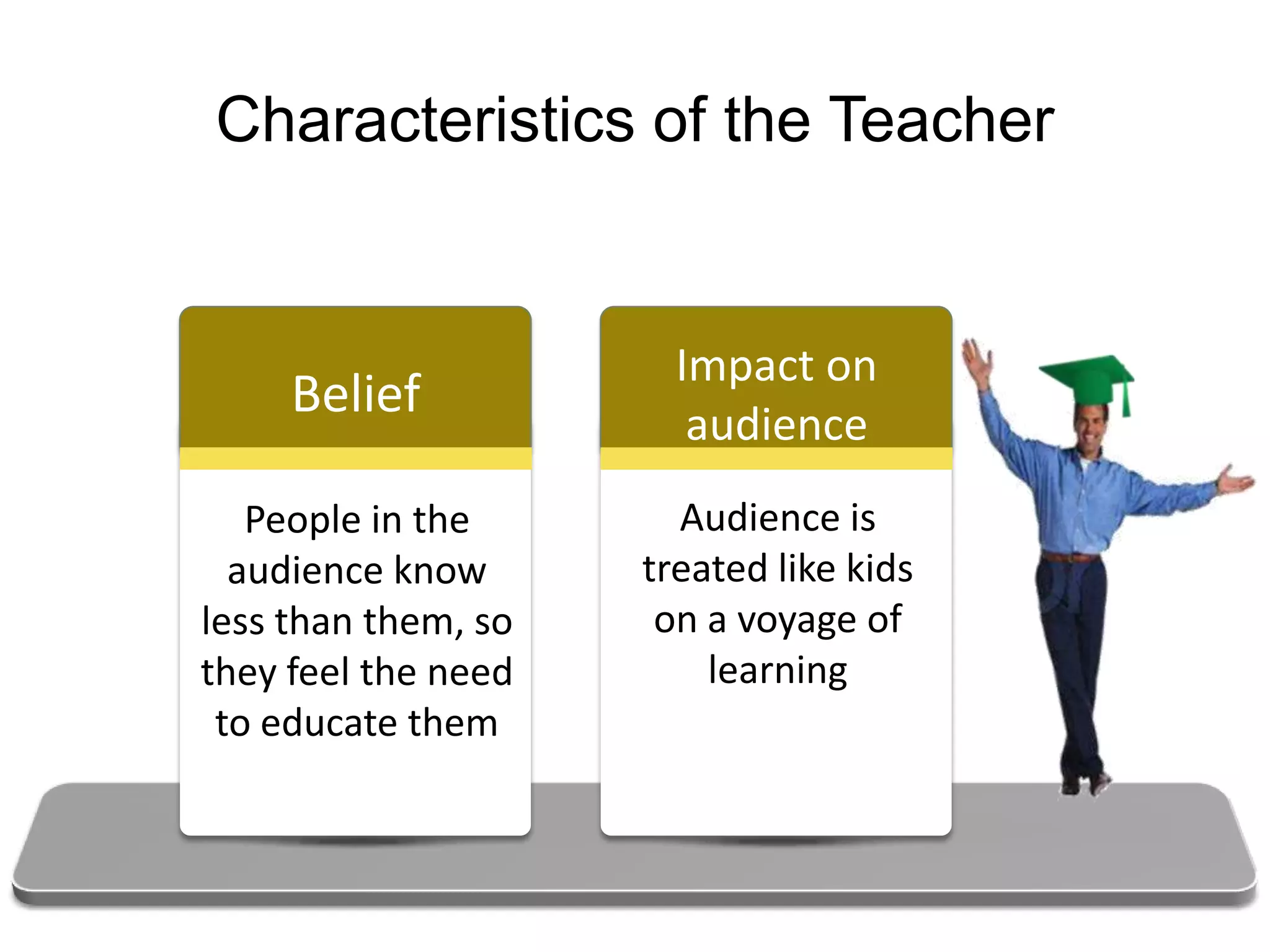 Characteristics of the Teacher

Belief

People in the audience know less than them, so they feel the need to educate them

Impact on audience

Audience is treated like kids on a voyage of learning